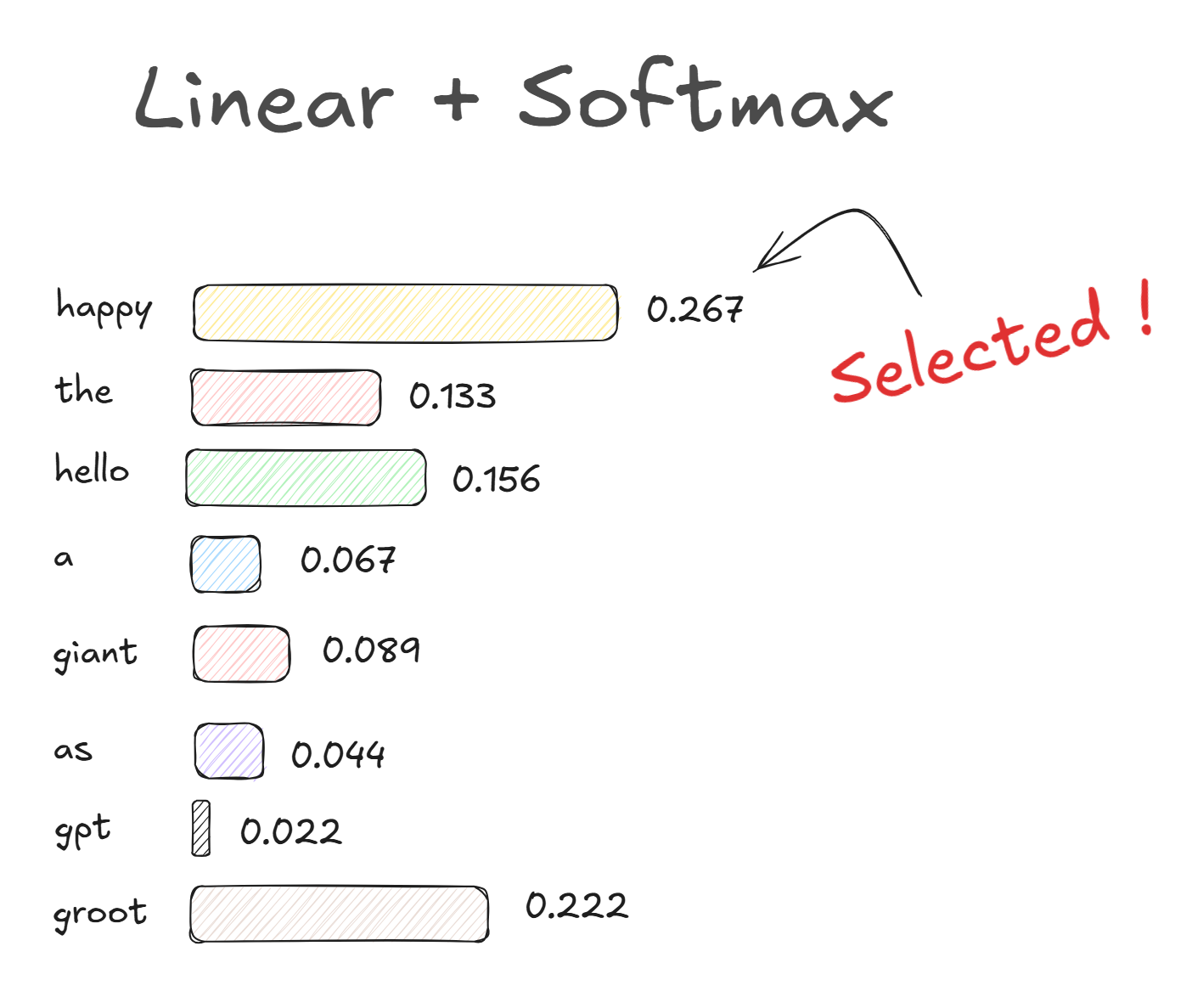 Linear + Softmax

happy 0.267

Selected !

the 0.133

hello 0.156

a 0.067

giant 0.089

as 0.044

gpt 0.022

groot 0.222